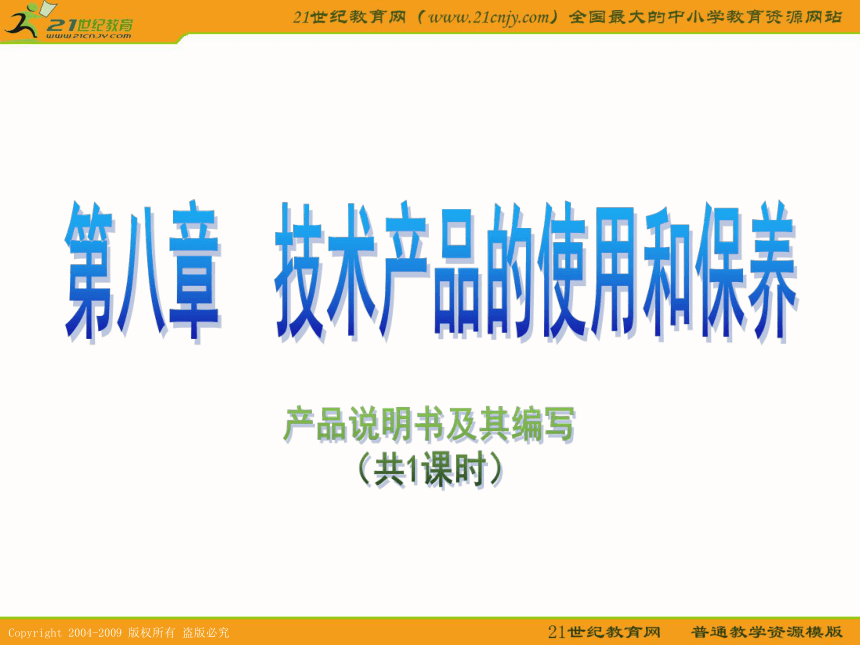 21世纪教育
www.21cnjy.com

21世纪教育网（www.21cnjy.com）全国最大的中小学教育资源网站

第八章　技术产品的使用和保养

产品说明书及其编写
（共1课时）

Copyright 2004-2009 版权所有 盗版必究

21世纪教育网　普通教学资源模版